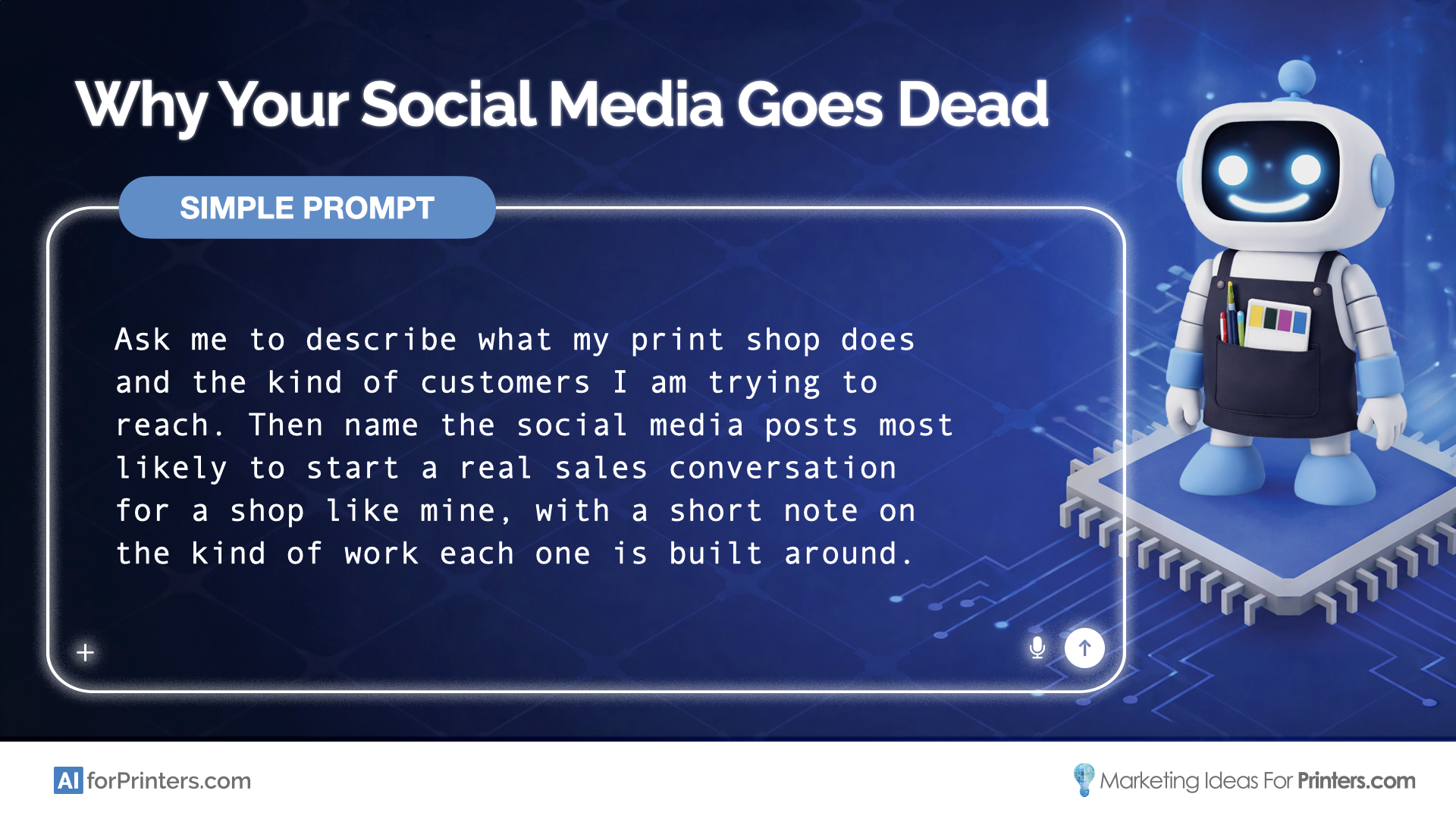 Why Your Social Media Goes Dead

SIMPLE PROMPT

Ask me to describe what my print shop does and the kind of customers I am trying to reach. Then name the social media posts most likely to start a real sales conversation for a shop like mine, with a short note on the kind of work each one is built around.

+

AI forPrinters.com

Marketing Ideas For Printers.com